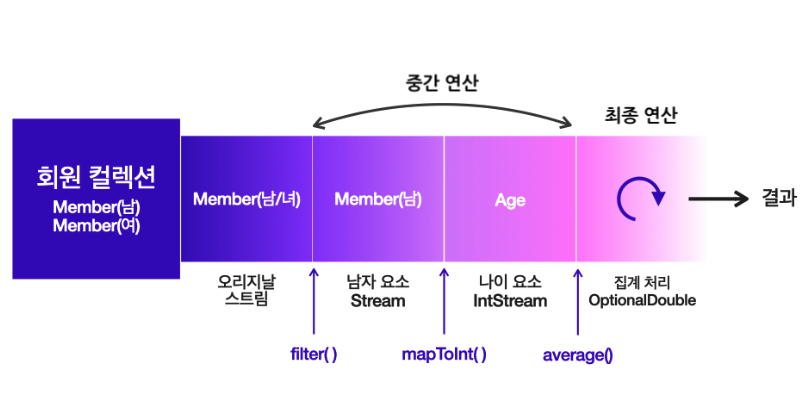 중간 연산

최종 연산

회원 컬렉션
Member(남)
Member(여)

Member(남/녀)

Member(남)

Age

결과

오리지날 스트림

남자 요소 Stream

나이 요소 IntStream

집계 처리 OptionalDouble

filter( )

mapToInt( )

average()